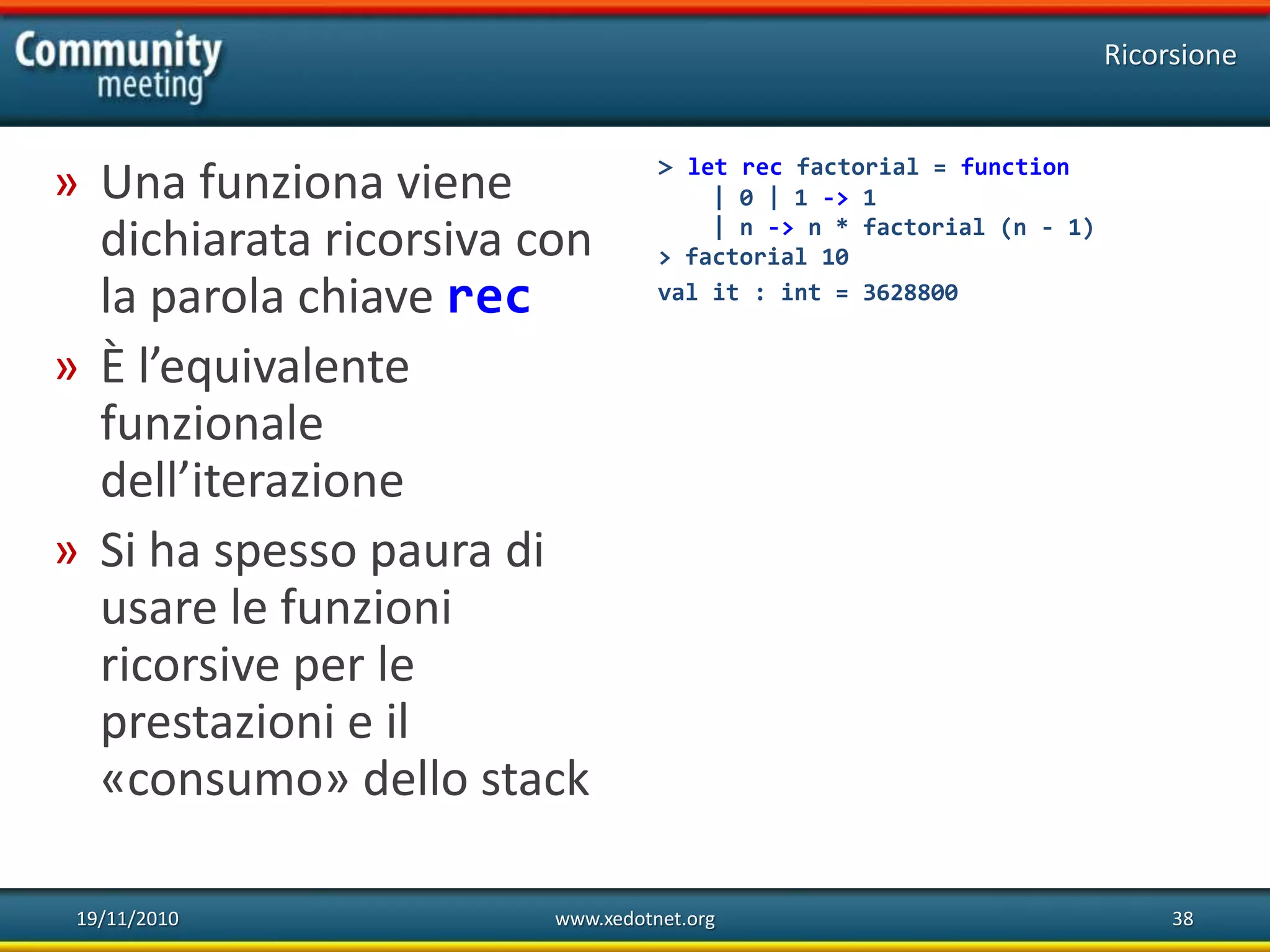 Community meeting

Ricorsione

» Una funziona viene dichiarata ricorsiva con la parola chiave rec

» È l'equivalente funzionale dell'iterazione

» Si ha spesso paura di usare le funzioni ricorsive per le prestazioni e il «consumo» dello stack

> let rec factorial = function
    | 0 | 1 -> 1
    | n -> n * factorial (n - 1)
> factorial 10
val it : int = 3628800

19/11/2010

www.xedotnet.org

38